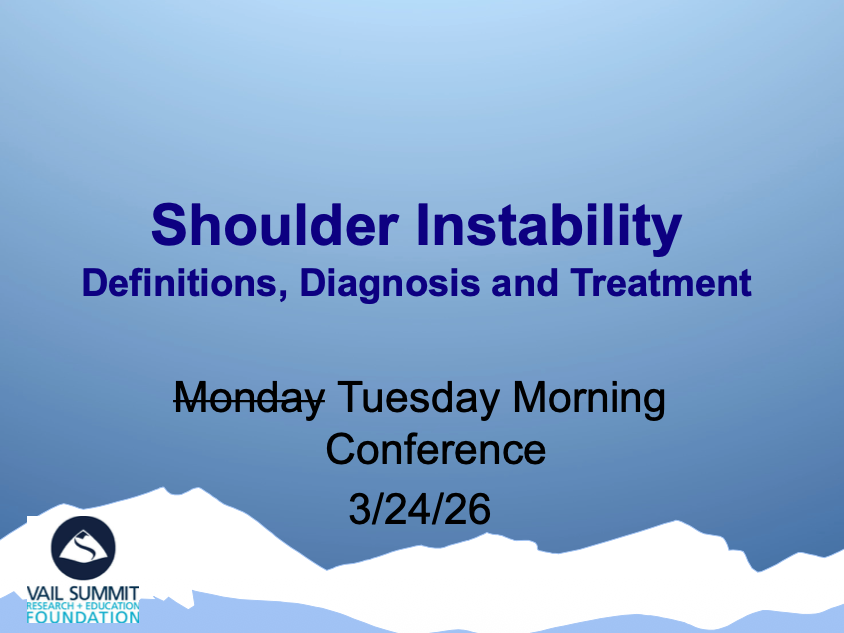 Shoulder Instability
Definitions, Diagnosis and Treatment

~~Monday~~ Tuesday Morning Conference
3/24/26

VAIL SUMMIT
RESEARCH + EDUCATION
FOUNDATION